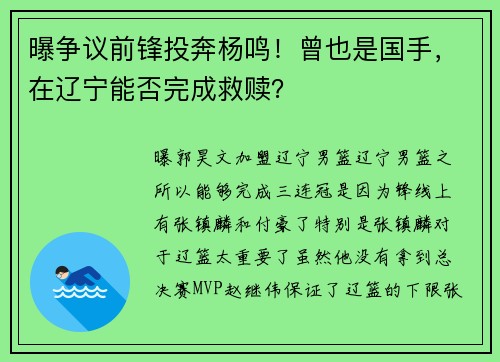 曝争议前锋投奔杨鸣！曾也是国手，在辽宁能否完成救赎?

曝郭昊文加盟辽宁男篮辽宁男篮之所以能够完成三连冠是因为锋线上有张镇麟和付豪了特别是张镇麟对于辽篮太重要了虽然他没有拿到总决赛MVP赵继伟保证了辽篮的下限张